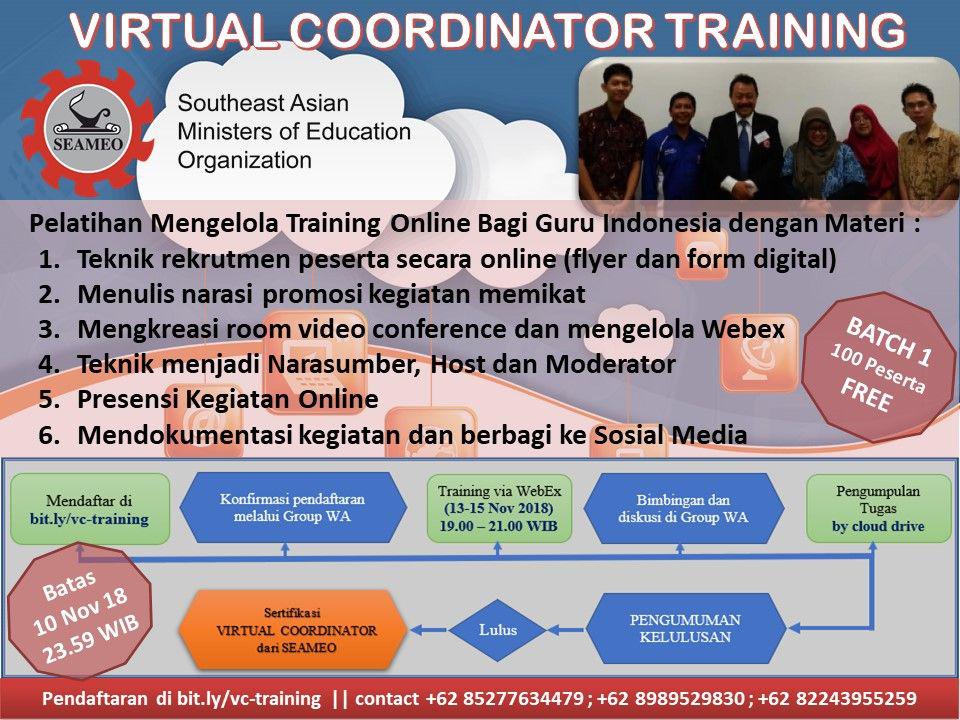 VIRTUAL COORDINATOR TRAINING

SEAMEO

Southeast Asian Ministers of Education Organization

Pelatihan Mengelola Training Online Bagi Guru Indonesia dengan Materi :
1. Teknik rekrutmen peserta secara online (flyer dan form digital)
2. Menulis narasi promosi kegiatan memikat
3. Mengkreasi room video conference dan mengelola Webex
4. Teknik menjadi Narasumber, Host dan Moderator
5. Presensi Kegiatan Online
6. Mendokumentasi kegiatan dan berbagi ke Sosial Media

BATCH 1
100 Peserta
FREE

Mendaftar di bit.ly/vc-training

Konfirmasi pendaftaran melalui Group WA

Training via WebEx (13-15 Nov 2018) 19.00 – 21.00 WIB

Bimbingan dan diskusi di Group WA

Pengumpulan Tugas by cloud drive

Batas 10 Nov 18 23.59 WIB

Sertifikasi VIRTUAL COORDINATOR dari SEAMEO

Lulus

PENGUMUMAN KELULUSAN

Pendaftaran di bit.ly/vc-training || contact +62 85277634479 ; +62 8989529830 ; +62 82243955259